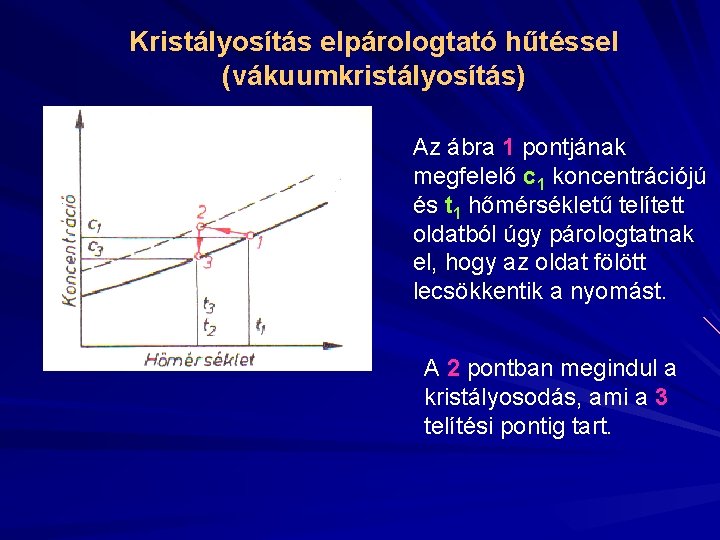 Kristályosítás elpárologtató hűtéssel (vákuumkristályosítás)

Koncentráció

$c_1$

$c_3$

2

1

3

$t_3$

$t_2$

$t_1$

Hőmérséklet

Az ábra 1 pontjának megfelelő $c_1$ koncentrációjú és $t_1$ hőmérsékletű telített oldatból úgy párologtatnak el, hogy az oldat fölött lecsökkentik a nyomást.

A 2 pontban megindul a kristályosodás, ami a 3 telítési pontig tart.